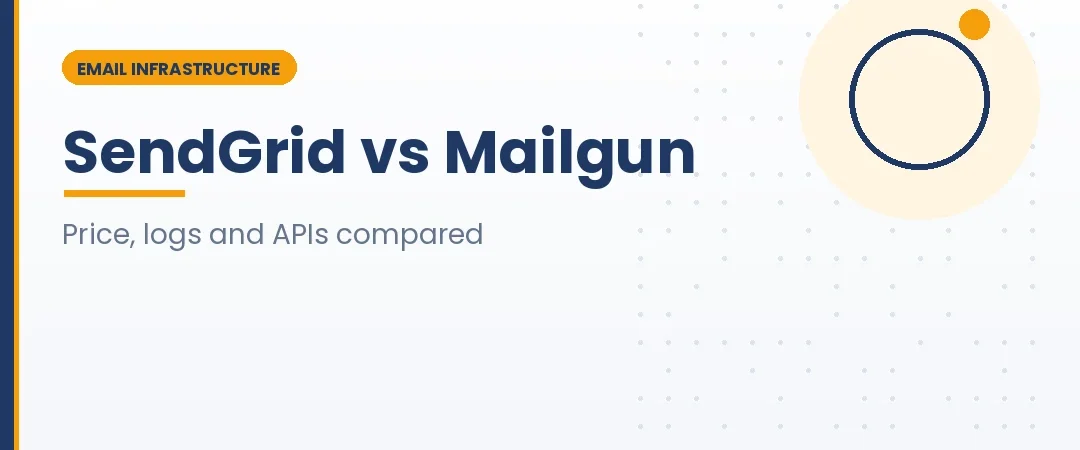 EMAIL INFRASTRUCTURE

SendGrid vs Mailgun

Price, logs and APIs compared